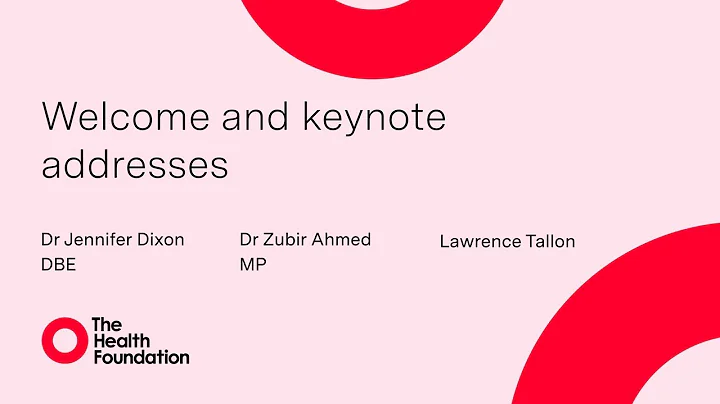 Welcome and keynote addresses

Dr Jennifer Dixon DBE

Dr Zubir Ahmed MP

Lawrence Tallon

The Health Foundation